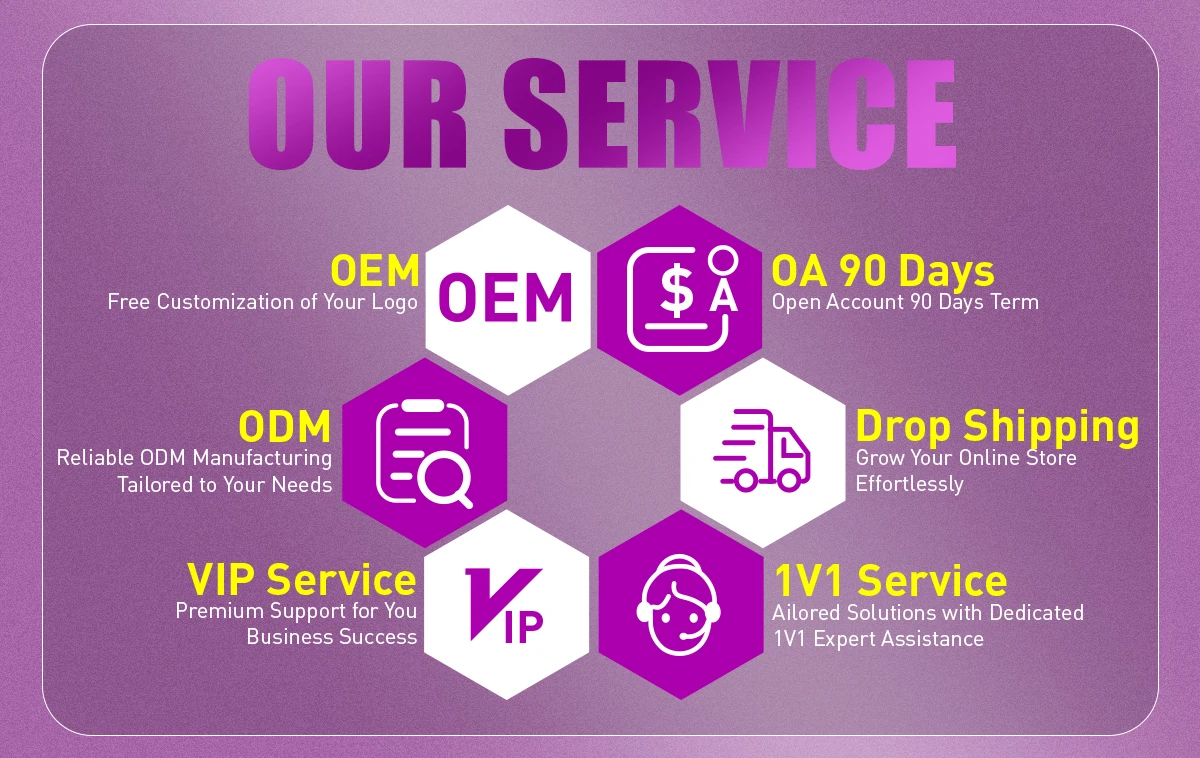 OUR SERVICE

OEM
Free Customization of Your Logo

OEM

$ A

OA 90 Days
Open Account 90 Days Term

ODM
Reliable ODM Manufacturing Tailored to Your Needs

Drop Shipping
Grow Your Online Store Effortlessly

VIP Service
Premium Support for You Business Success

VIP

1V1 Service
Ailored Solutions with Dedicated 1V1 Expert Assistance